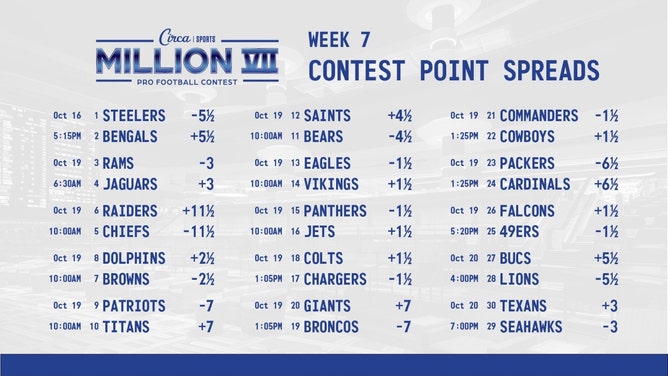 Circa | SPORTS
MILLION VII
PRO FOOTBALL CONTEST

WEEK 7
CONTEST POINT SPREADS

Oct 16 1 STEELERS -5½
5:15PM 2 BENGALS +5½

Oct 19 3 RAMS -3
6:30AM 4 JAGUARS +3

Oct 19 6 RAIDERS +11½
10:00AM 5 CHIEFS -11½

Oct 19 8 DOLPHINS +2½
10:00AM 7 BROWNS -2½

Oct 19 9 PATRIOTS -7
10:00AM 10 TITANS +7

Oct 19 12 SAINTS +4½
10:00AM 11 BEARS -4½

Oct 19 13 EAGLES -1½
10:00AM 14 VIKINGS +1½

Oct 19 15 PANTHERS -1½
10:00AM 16 JETS +1½

Oct 19 18 COLTS +1½
1:05PM 17 CHARGERS -1½

Oct 19 20 GIANTS +7
1:05PM 19 BRONCOS -7

Oct 19 21 COMMANDERS -1½
1:25PM 22 COWBOYS +1½

Oct 19 23 PACKERS -6½
1:25PM 24 CARDINALS +6½

Oct 19 26 FALCONS +1½
5:20PM 25 49ERS -1½

Oct 20 27 BUCS +5½
4:00PM 28 LIONS -5½

Oct 20 30 TEXANS +3
7:00PM 29 SEAHAWKS -3